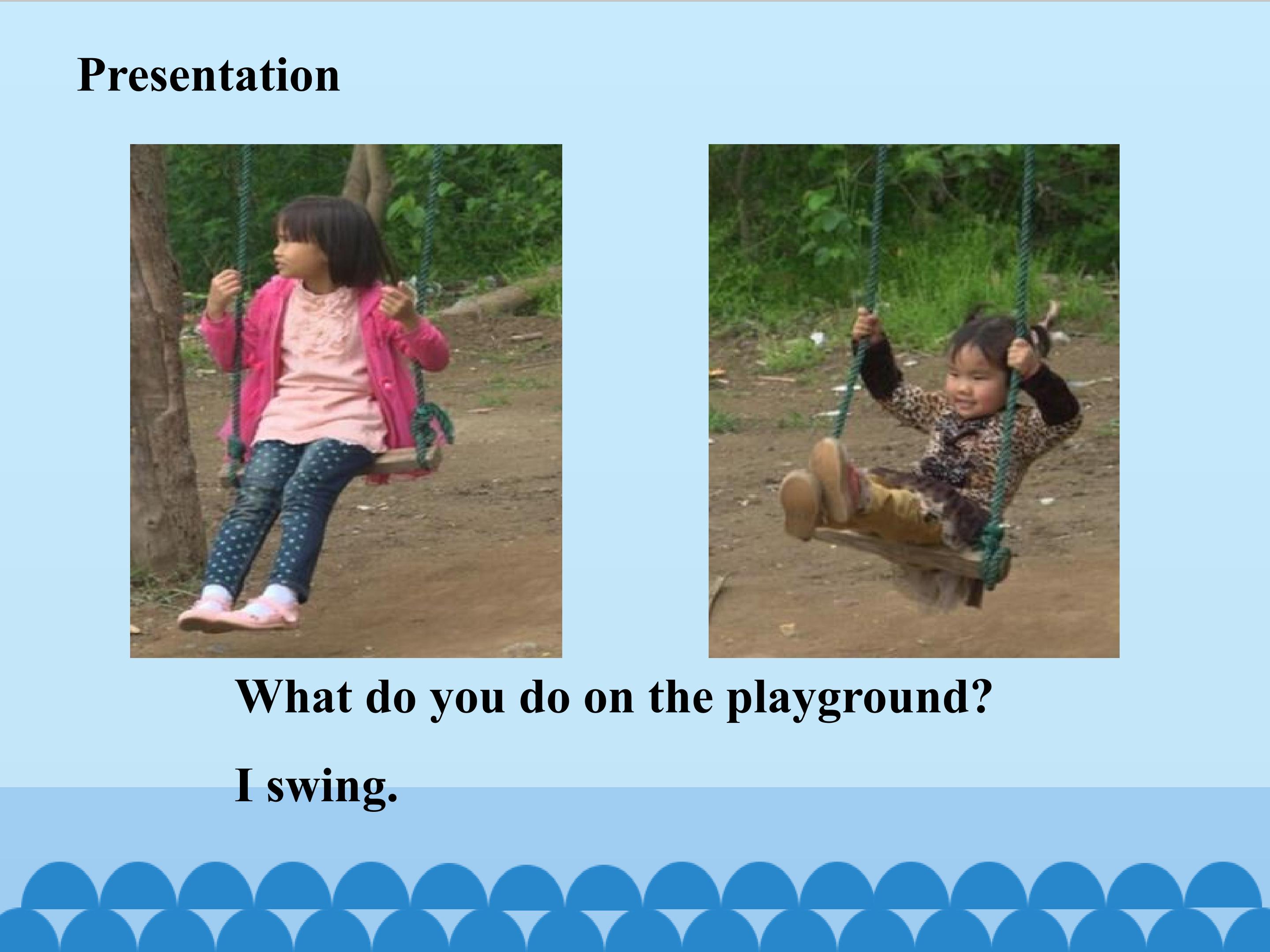 Presentation

What do you do on the playground?

I swing.